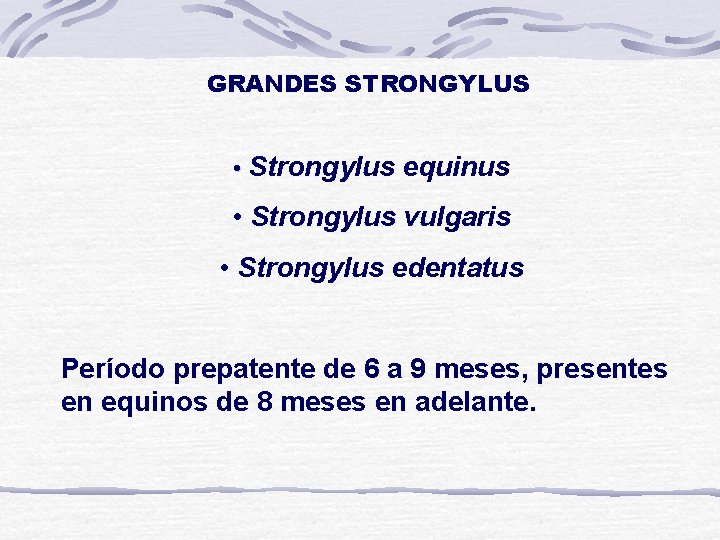 GRANDES STRONGYLUS

• Strongylus equinus

• Strongylus vulgaris

• Strongylus edentatus

Período prepatente de 6 a 9 meses, presentes en equinos de 8 meses en adelante.